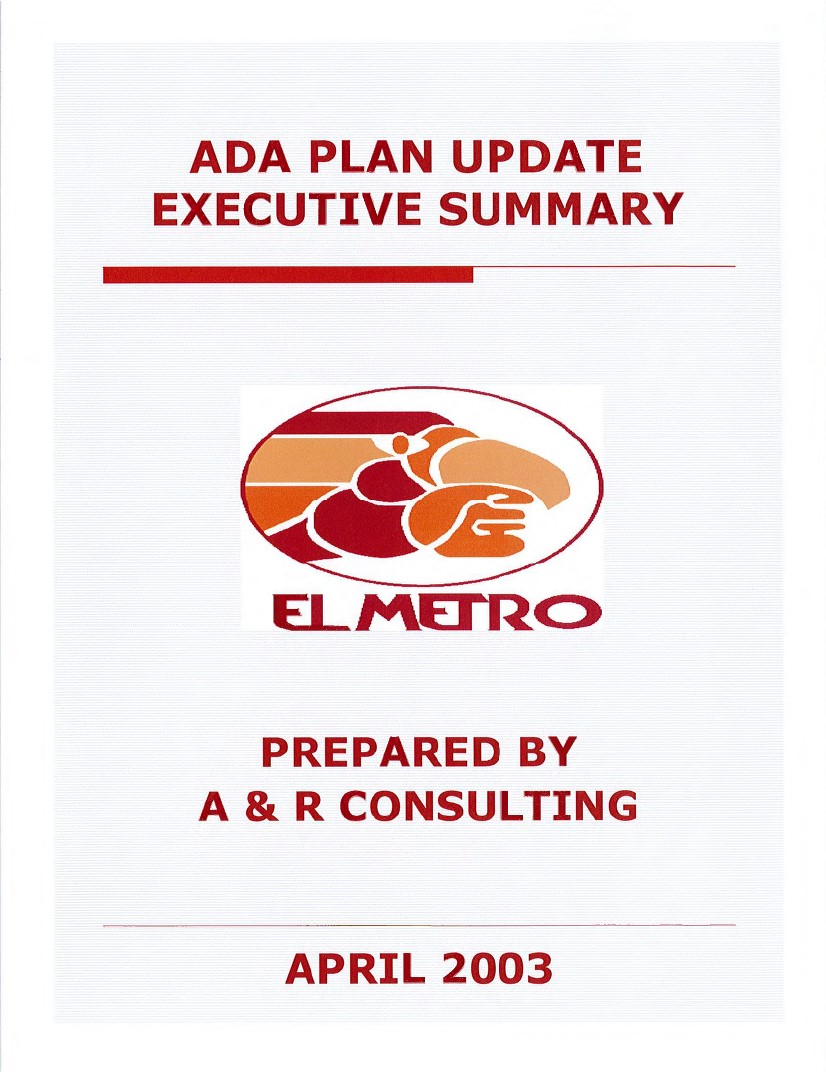 ADA PLAN UPDATE
EXECUTIVE SUMMARY

EL METRO

PREPARED BY
A & R CONSULTING

APRIL 2003